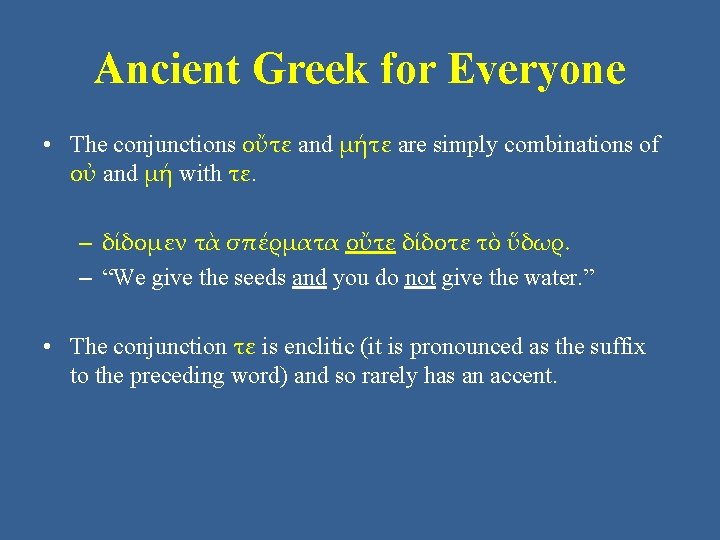 Ancient Greek for Everyone

• The conjunctions οὔτε and μήτε are simply combinations of οὐ and μή with τε.

– δίδομεν τὰ σπέρματα οὔτε δίδοτε τὸ ὕδωρ.
– “We give the seeds and you do not give the water.”

• The conjunction τε is enclitic (it is pronounced as the suffix to the preceding word) and so rarely has an accent.